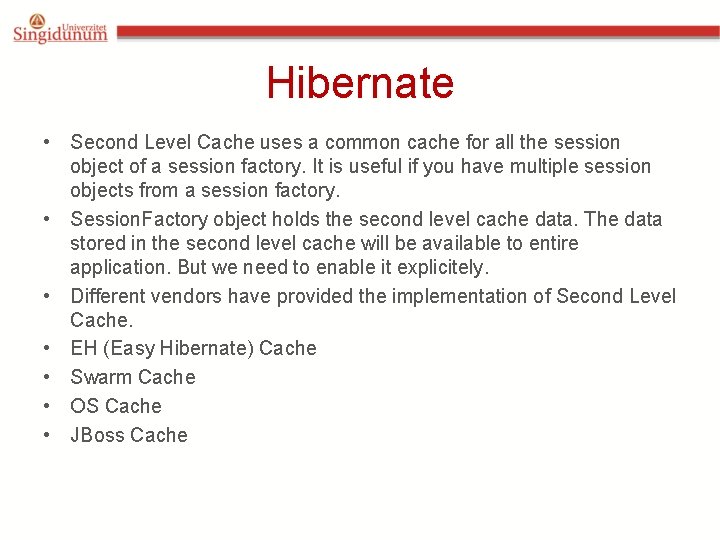 Univerzitet Singidunum

Hibernate

• Second Level Cache uses a common cache for all the session object of a session factory. It is useful if you have multiple session objects from a session factory.
• SessionFactory object holds the second level cache data. The data stored in the second level cache will be available to entire application. But we need to enable it explicitely.
• Different vendors have provided the implementation of Second Level Cache.
• EH (Easy Hibernate) Cache
• Swarm Cache
• OS Cache
• JBoss Cache